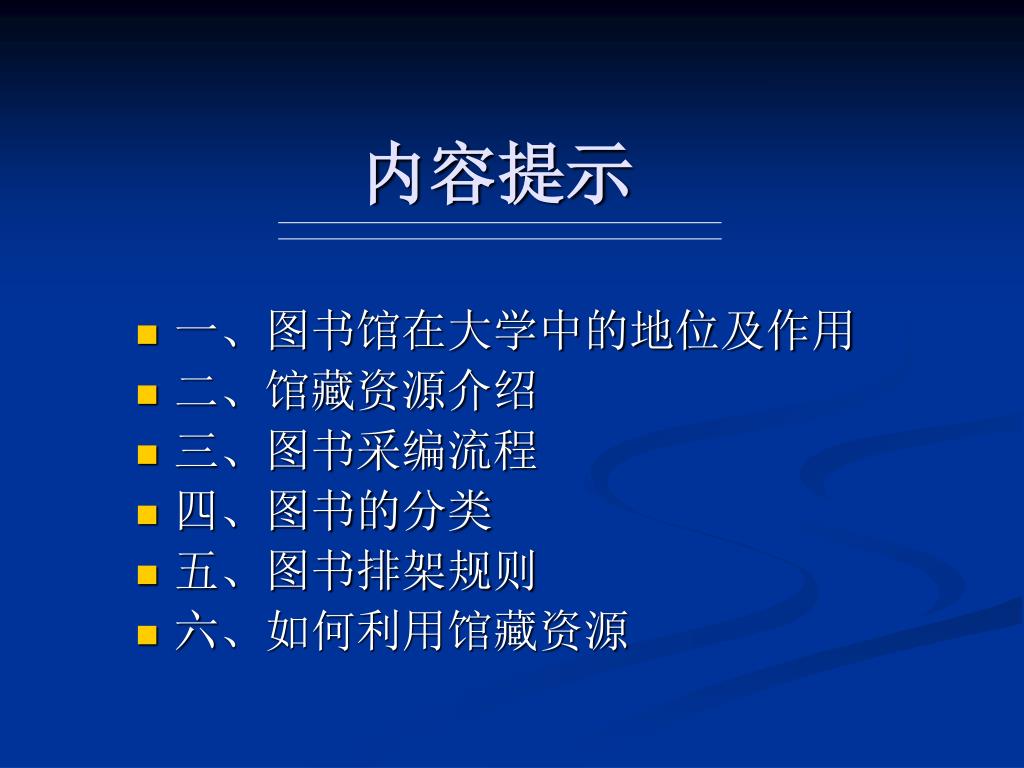 内容提示

一、图书馆在大学中的地位及作用
二、馆藏资源介绍
三、图书采编流程
四、图书的分类
五、图书排架规则
六、如何利用馆藏资源